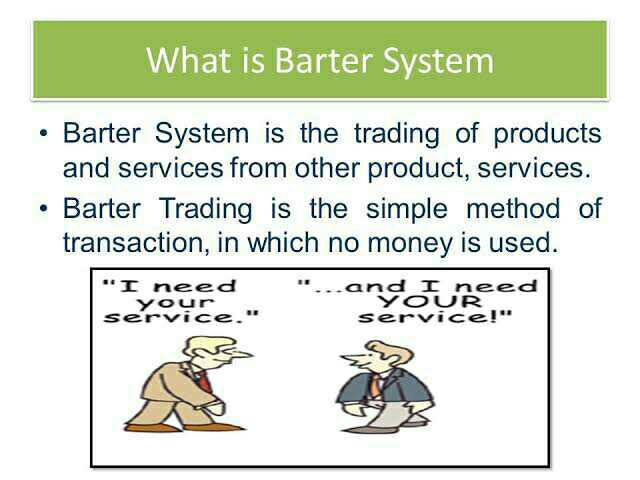 What is Barter System

• Barter System is the trading of products and services from other product, services.
• Barter Trading is the simple method of transaction, in which no money is used.

"I need your service."

"...and I need YOUR service!"